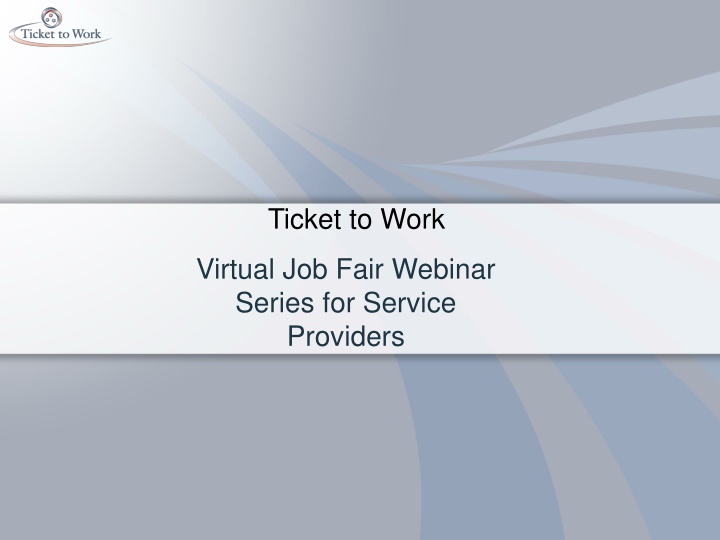 Ticket to Work

Ticket to Work

Virtual Job Fair Webinar Series for Service Providers